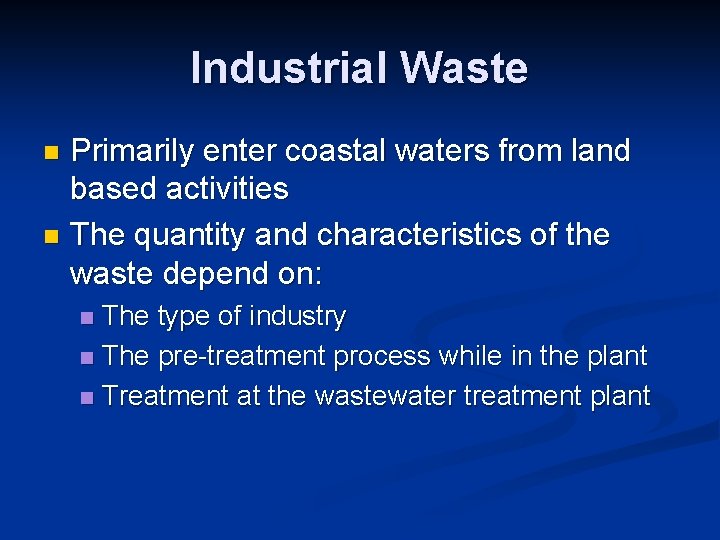 Industrial Waste

- Primarily enter coastal waters from land based activities
- The quantity and characteristics of the waste depend on:
  - The type of industry
  - The pre-treatment process while in the plant
  - Treatment at the wastewater treatment plant